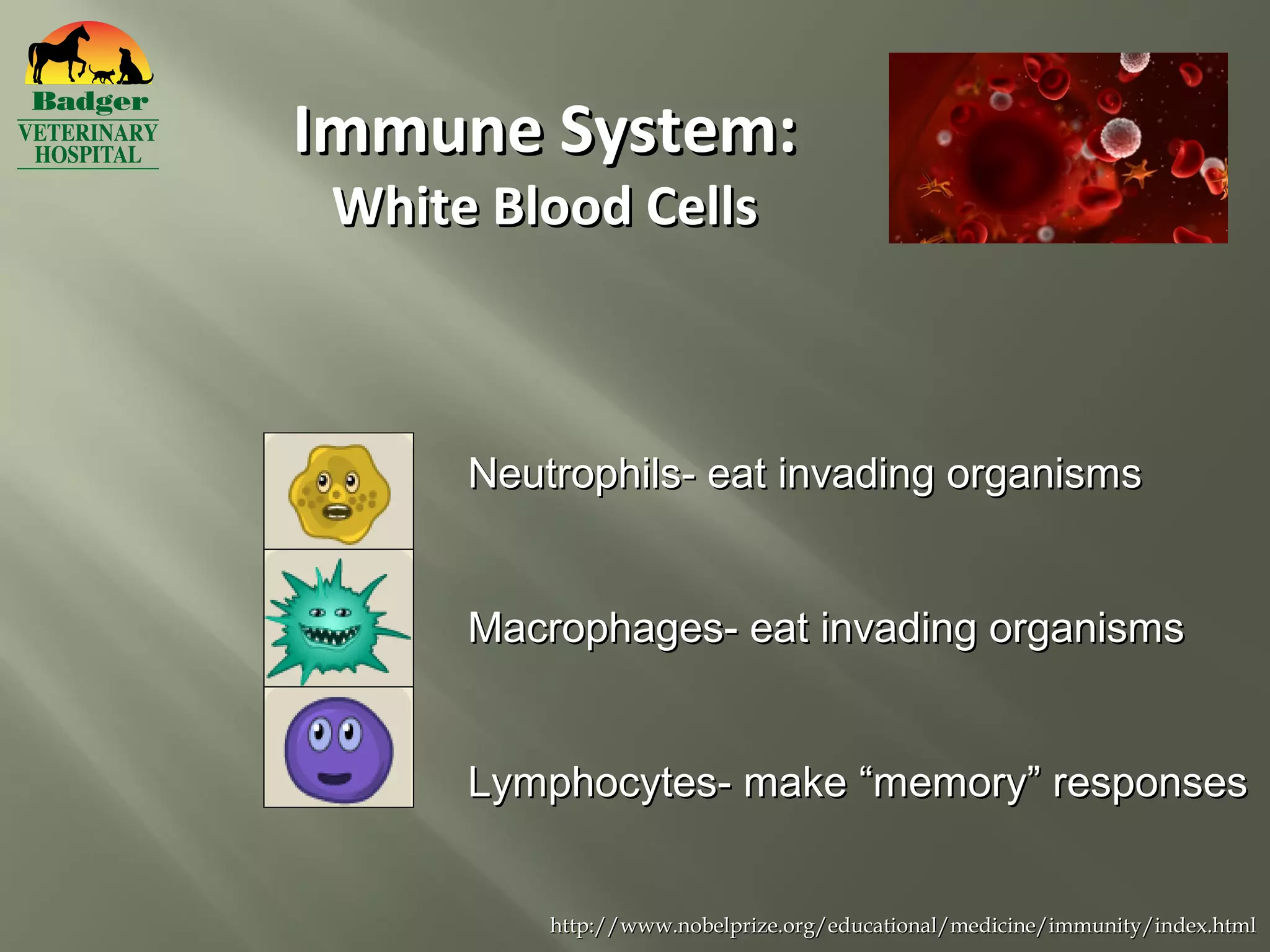 Badger
VETERINARY
HOSPITAL

Immune System:
White Blood Cells

Neutrophils- eat invading organisms

Macrophages- eat invading organisms

Lymphocytes- make “memory” responses

http://www.nobelprize.org/educational/medicine/immunity/index.html